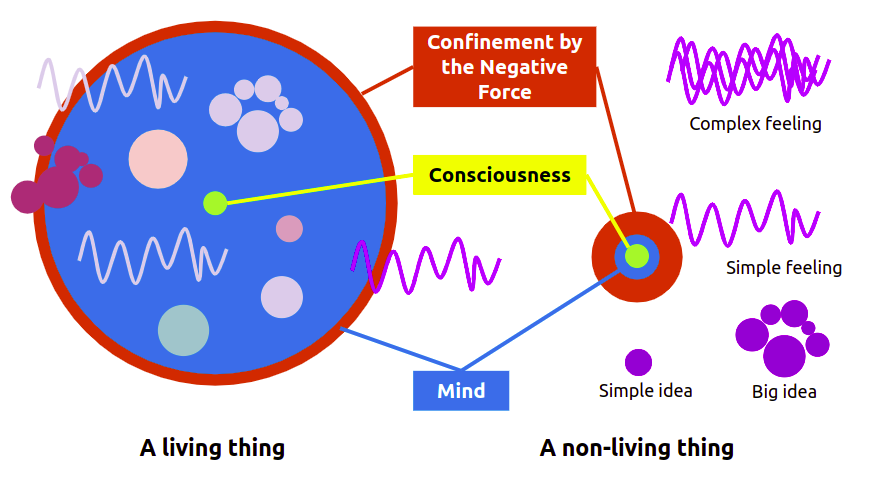 Confinement by the Negative Force

Complex feeling

Consciousness

Simple feeling

Mind

Simple idea

Big idea

A living thing

A non-living thing